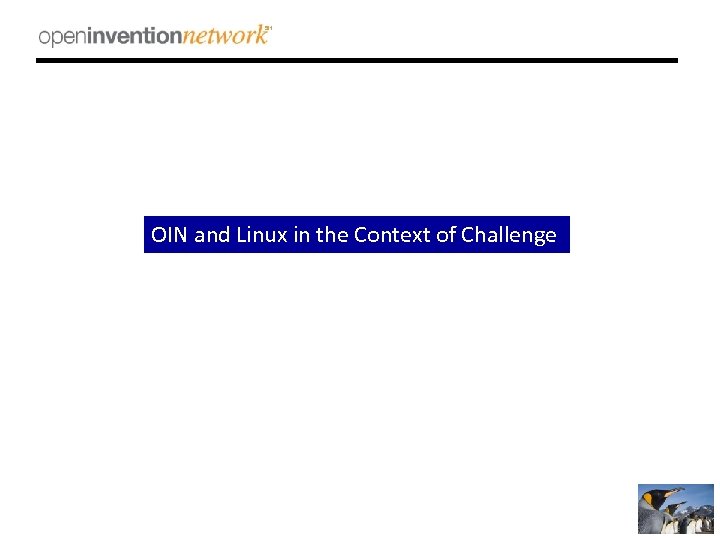 openinventionnetwork

OIN and Linux in the Context of Challenge